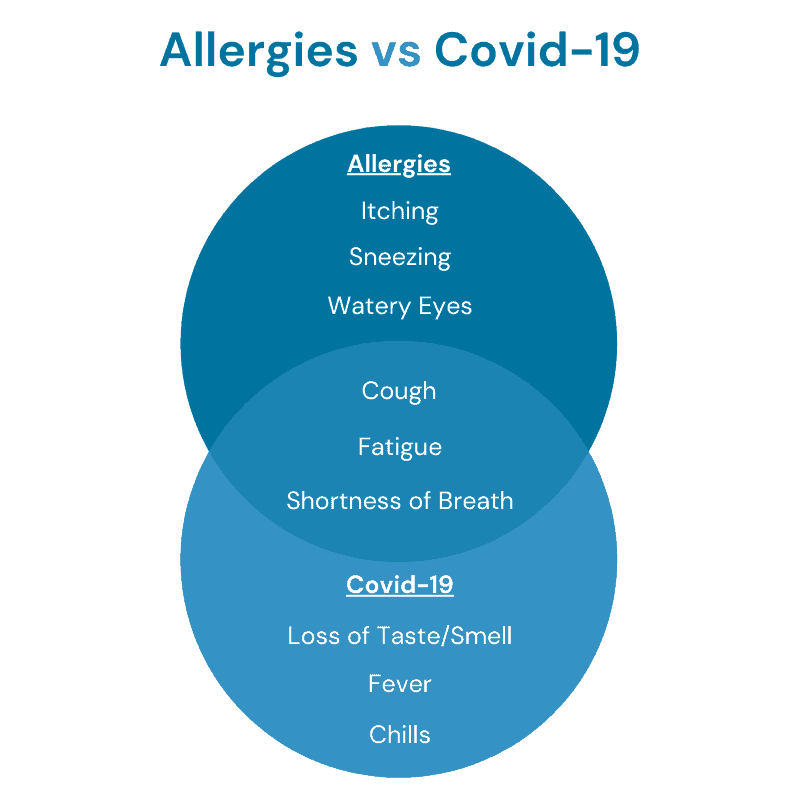 Allergies vs Covid-19

Allergies
Itching
Sneezing
Watery Eyes

Cough
Fatigue
Shortness of Breath

Covid-19
Loss of Taste/Smell
Fever
Chills